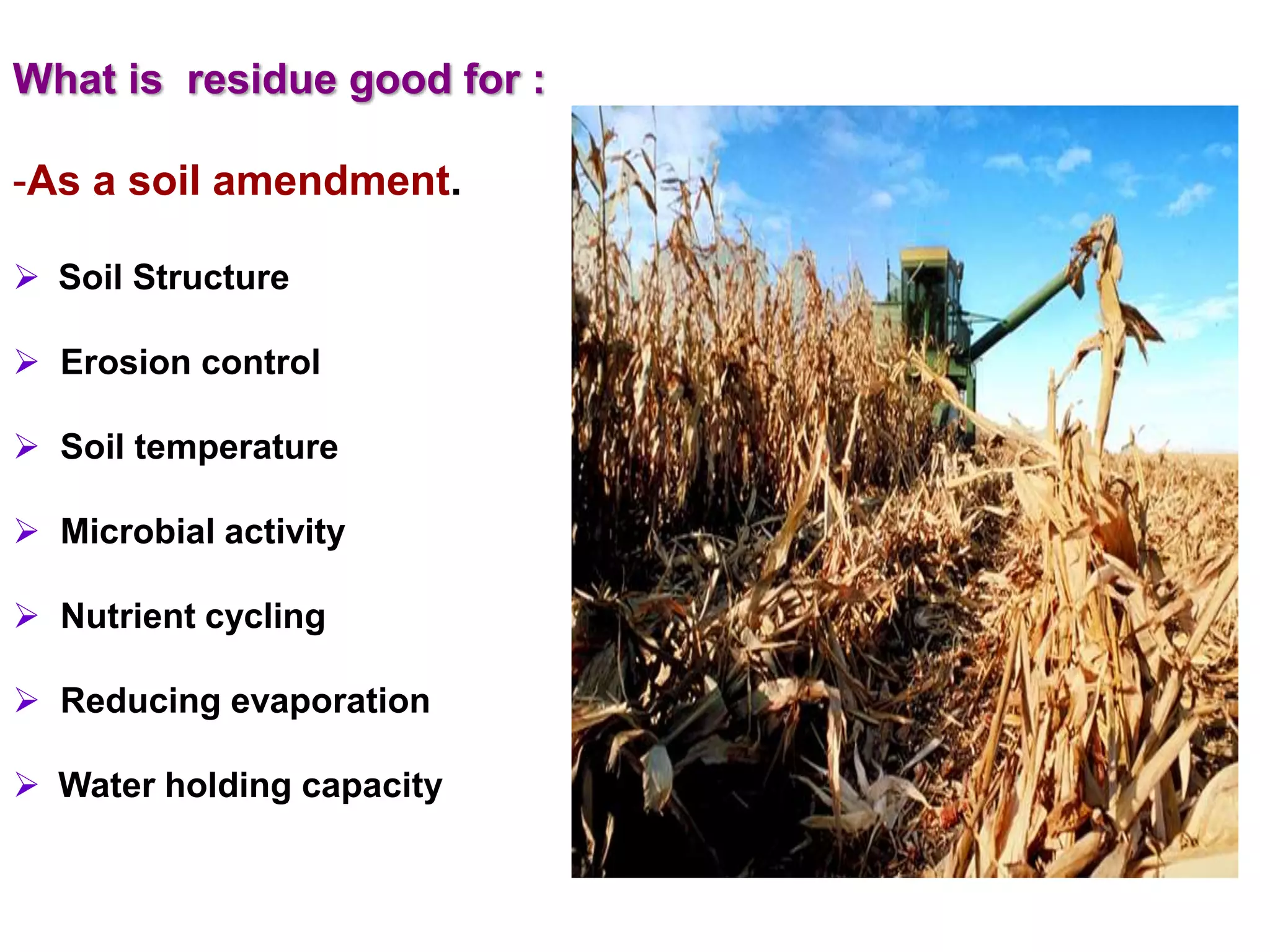 What is  residue good for :

-As a soil amendment.

➢ Soil Structure

➢ Erosion control

➢ Soil temperature

➢ Microbial activity

➢ Nutrient cycling

➢ Reducing evaporation

➢ Water holding capacity